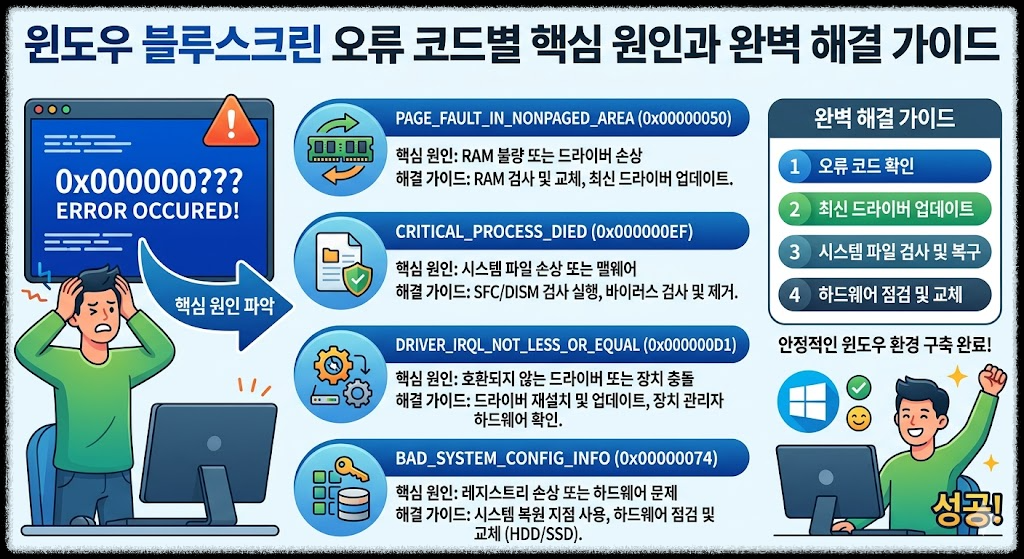 윈도우 블루스크린 오류 코드별 핵심 원인과 완벽 해결 가이드

0x000000???
ERROR OCCURED!

핵심 원인 파악

PAGE_FAULT_IN_NONPAGED_AREA (0x00000050)
핵심 원인: RAM 불량 또는 드라이버 손상
해결 가이드: RAM 검사 및 교체, 최신 드라이버 업데이트.

CRITICAL_PROCESS_DIED (0x000000EF)
핵심 원인: 시스템 파일 손상 또는 맬웨어
해결 가이드: SFC/DISM 검사 실행, 바이러스 검사 및 제거.

DRIVER_IRQL_NOT_LESS_OR_EQUAL (0x000000D1)
핵심 원인: 호환되지 않는 드라이버 또는 장치 충돌
해결 가이드: 드라이버 재설치 및 업데이트, 장치 관리자 하드웨어 확인.

BAD_SYSTEM_CONFIG_INFO (0x00000074)
핵심 원인: 레지스트리 손상 또는 하드웨어 문제
해결 가이드: 시스템 복원 지점 사용, 하드웨어 점검 및 교체 (HDD/SSD).

완벽 해결 가이드
1 오류 코드 확인
2 최신 드라이버 업데이트
3 시스템 파일 검사 및 복구
4 하드웨어 점검 및 교체

안정적인 윈도우 환경 구축 완료!

성공!